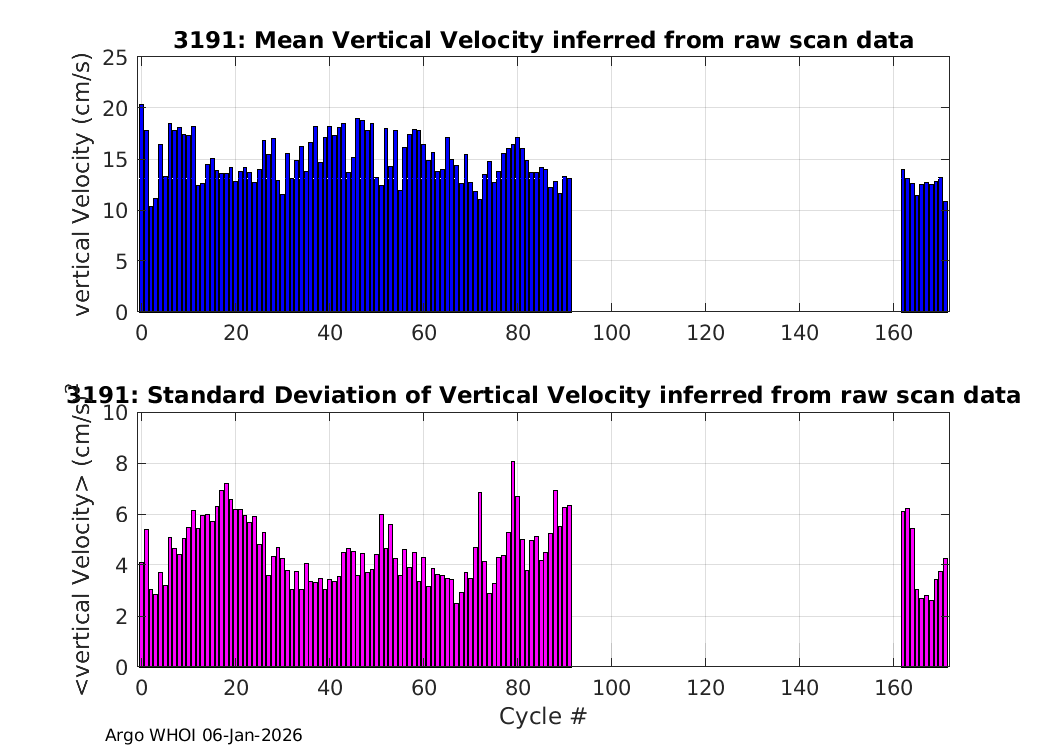 3191: Mean Vertical Velocity inferred from raw scan data

vertical Velocity (cm/s)

25
20
15
10
5
0

0 20 40 60 80 100 120 140 160

3191: Standard Deviation of Vertical Velocity inferred from raw scan data

<vertical Velocity> (cm/s)

10
8
6
4
2
0

0 20 40 60 80 100 120 140 160

Cycle #

Argo WHOI 06-Jan-2026